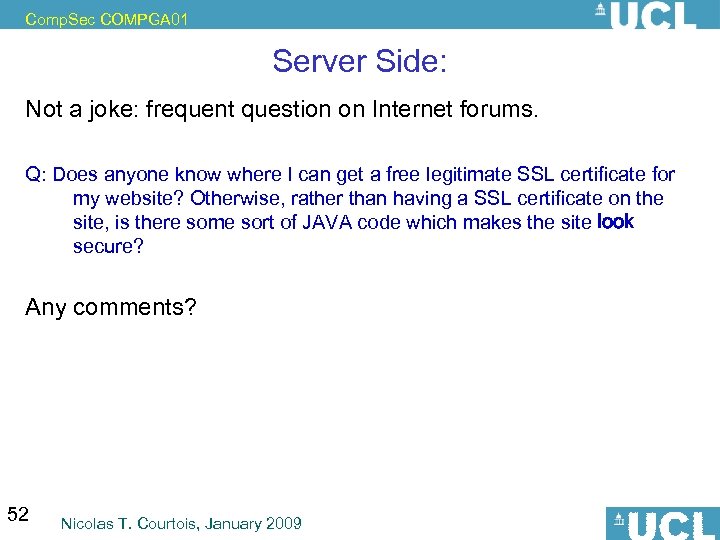 CompSec COMPGA01

UCL

Server Side:

Not a joke: frequent question on Internet forums.

Q: Does anyone know where I can get a free legitimate SSL certificate for my website? Otherwise, rather than having a SSL certificate on the site, is there some sort of JAVA code which makes the site look secure?

Any comments?

52

Nicolas T. Courtois, January 2009

UCL